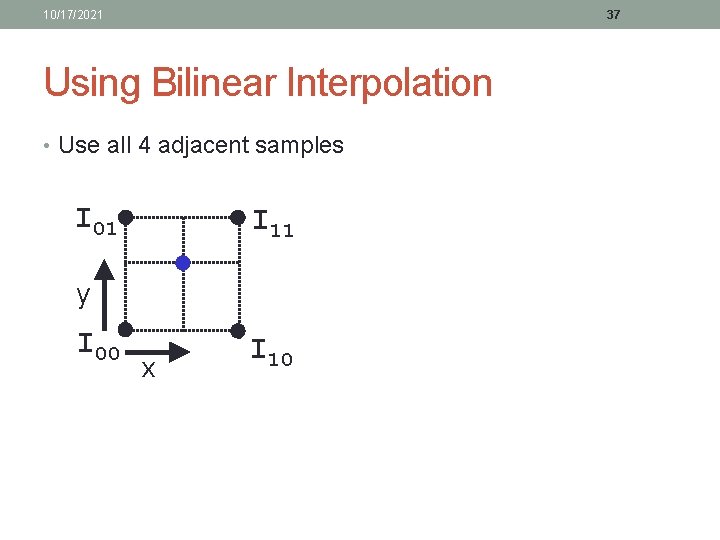 10/17/2021

37

Using Bilinear Interpolation

• Use all 4 adjacent samples

$I_{01}$

$I_{11}$

y

$I_{00}$

x

$I_{10}$